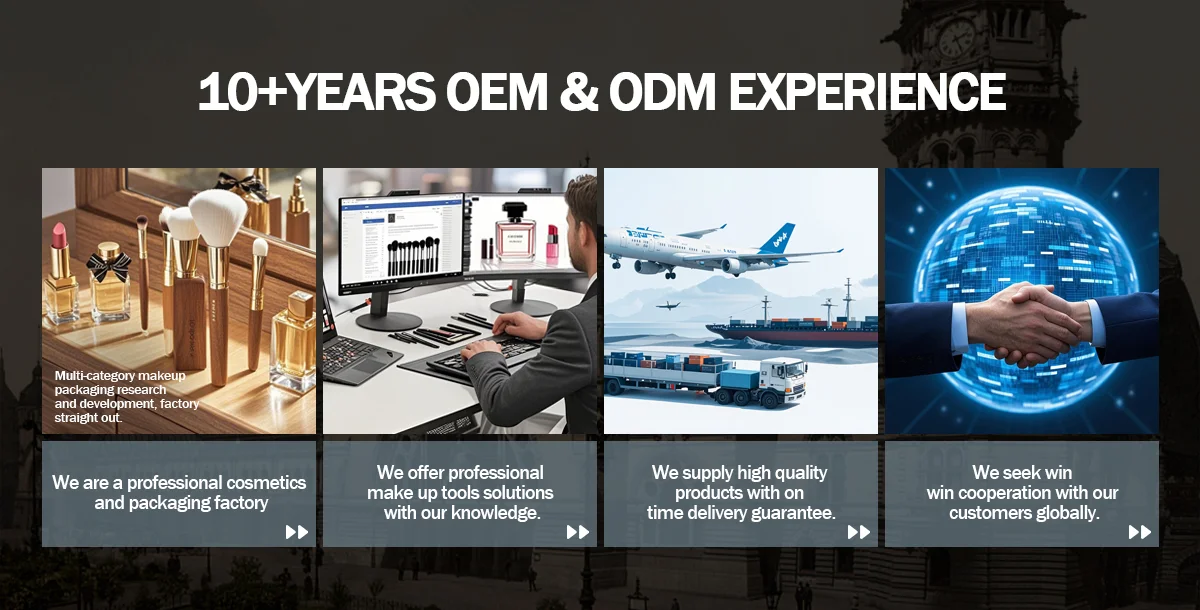 10+YEARS OEM & ODM EXPERIENCE

Multi-category makeup packaging research and development, factory straight out.

We are a professional cosmetics and packaging factory

We offer professional make up tools solutions with our knowledge.

We supply high quality products with on time delivery guarantee.

We seek win win cooperation with our customers globally.